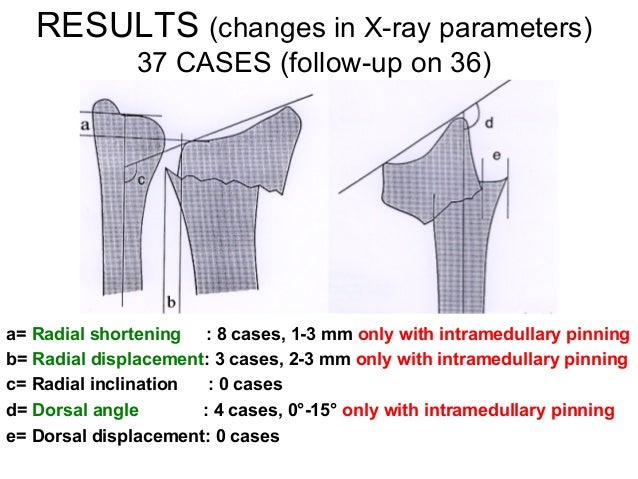 RESULTS (changes in X-ray parameters)
37 CASES (follow-up on 36)

a
c
b
d
e

a= Radial shortening : 8 cases, 1-3 mm only with intramedullary pinning
b= Radial displacement: 3 cases, 2-3 mm only with intramedullary pinning
c= Radial inclination : 0 cases
d= Dorsal angle : 4 cases, 0°-15° only with intramedullary pinning
e= Dorsal displacement: 0 cases